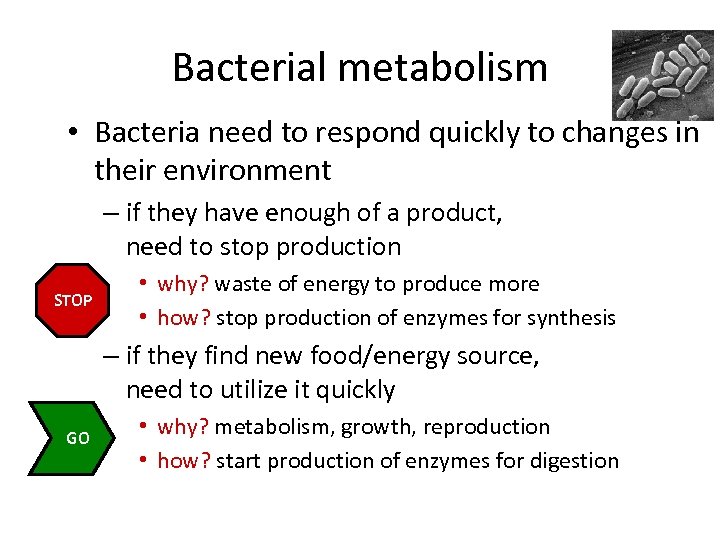 Bacterial metabolism

• Bacteria need to respond quickly to changes in their environment

– if they have enough of a product, need to stop production

STOP

• why? waste of energy to produce more

• how? stop production of enzymes for synthesis

– if they find new food/energy source, need to utilize it quickly

GO

• why? metabolism, growth, reproduction

• how? start production of enzymes for digestion